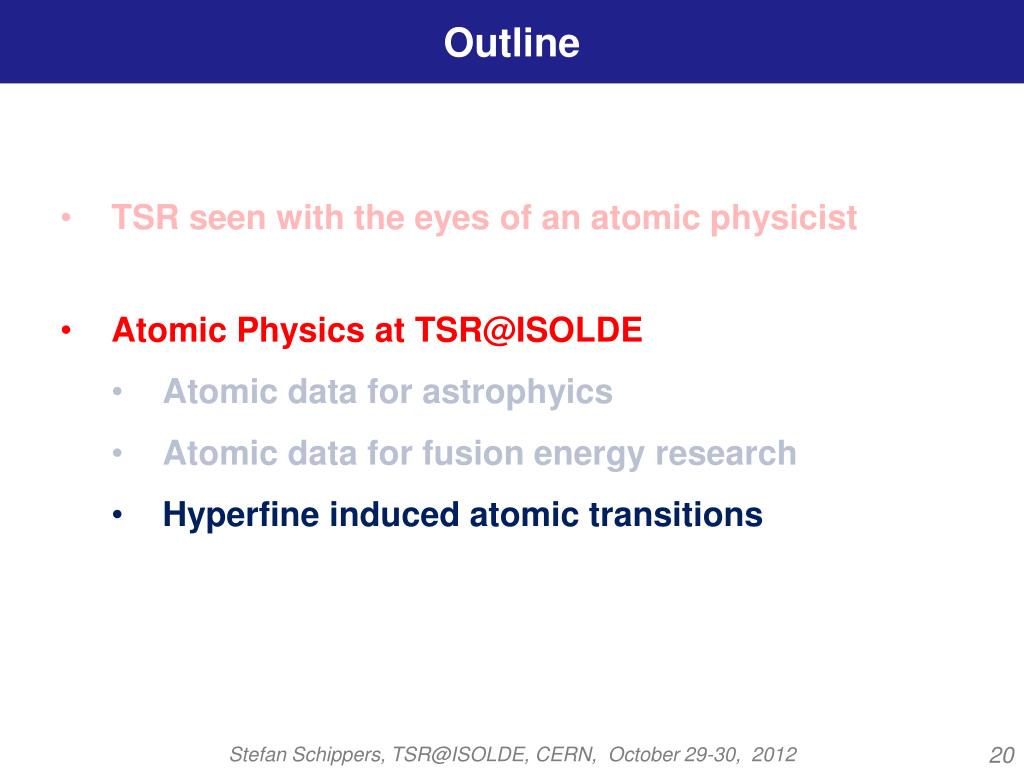 Outline

• TSR seen with the eyes of an atomic physicist

• Atomic Physics at TSR@ISOLDE
• Atomic data for astrophyics
• Atomic data for fusion energy research
• Hyperfine induced atomic transitions

Stefan Schippers, TSR@ISOLDE, CERN, October 29-30, 2012

20